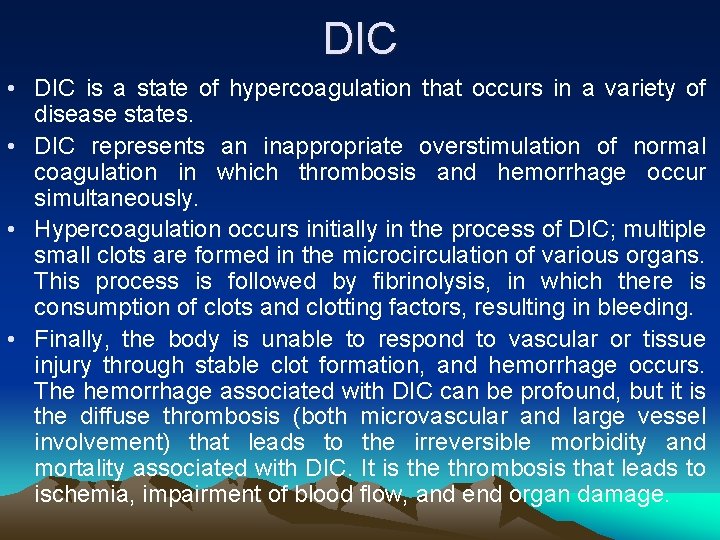 DIC

• DIC is a state of hypercoagulation that occurs in a variety of disease states.
• DIC represents an inappropriate overstimulation of normal coagulation in which thrombosis and hemorrhage occur simultaneously.
• Hypercoagulation occurs initially in the process of DIC; multiple small clots are formed in the microcirculation of various organs. This process is followed by fibrinolysis, in which there is consumption of clots and clotting factors, resulting in bleeding.
• Finally, the body is unable to respond to vascular or tissue injury through stable clot formation, and hemorrhage occurs. The hemorrhage associated with DIC can be profound, but it is the diffuse thrombosis (both microvascular and large vessel involvement) that leads to the irreversible morbidity and mortality associated with DIC. It is the thrombosis that leads to ischemia, impairment of blood flow, and end organ damage.